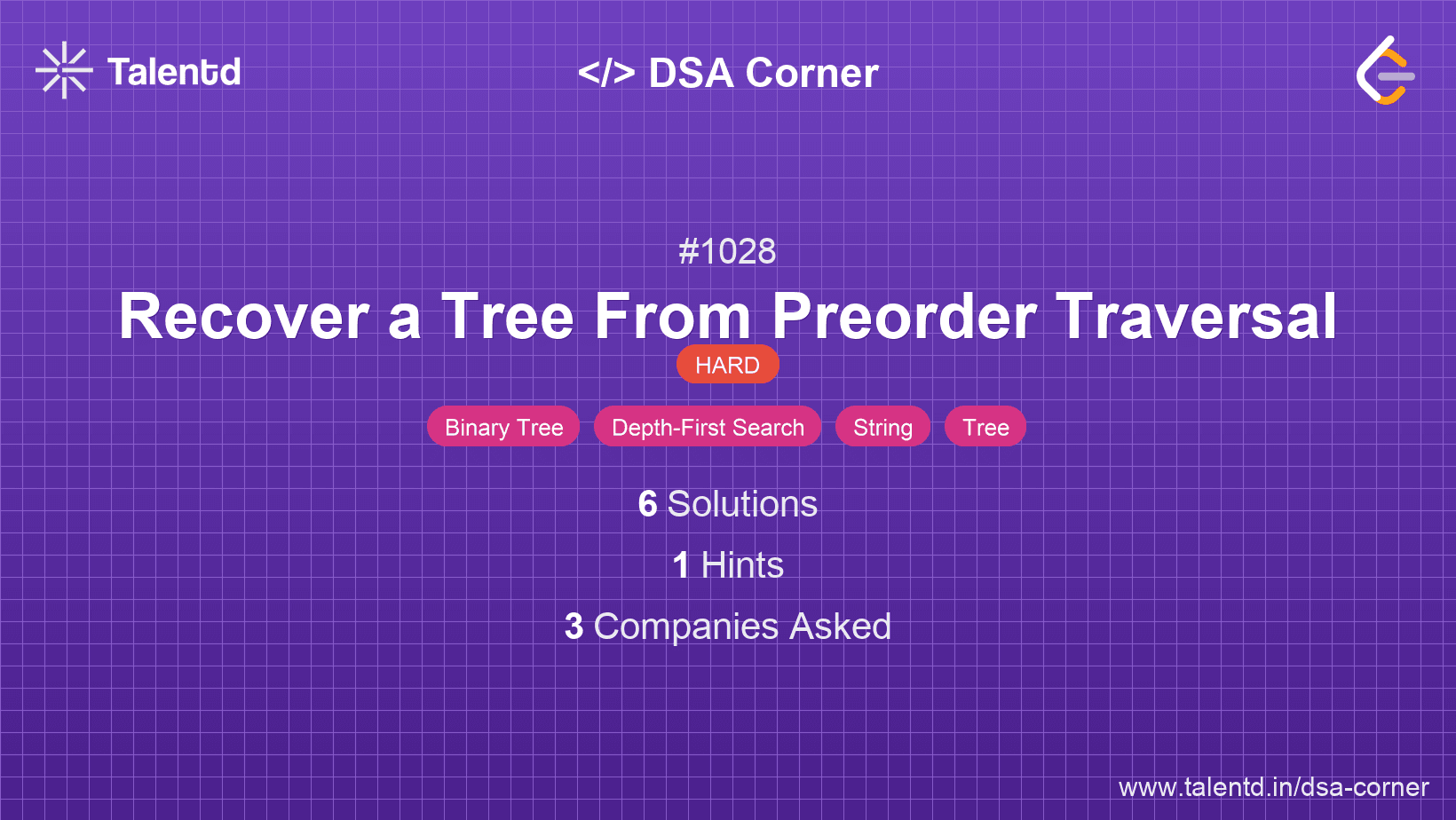 Talentd

</> DSA Corner

#1028

Recover a Tree From Preorder Traversal

HARD

Binary Tree

Depth-First Search

String

Tree

6 Solutions

1 Hints

3 Companies Asked

www.talentd.in/dsa-corner